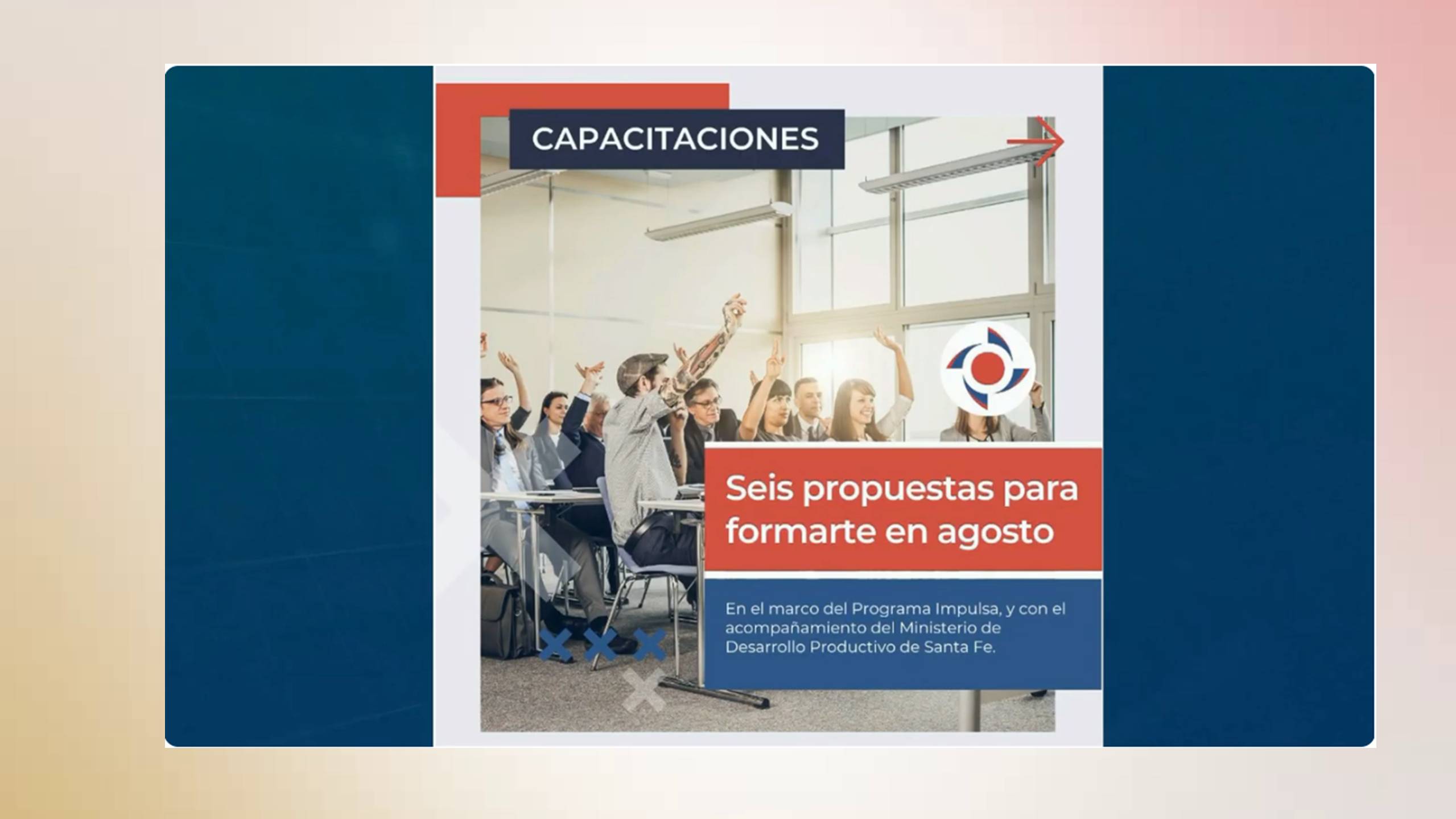 CAPACITACIONES

Seis propuestas para formarte en agosto

En el marco del Programa Impulsa, y con el acompañamiento del Ministerio de Desarrollo Productivo de Santa Fe.